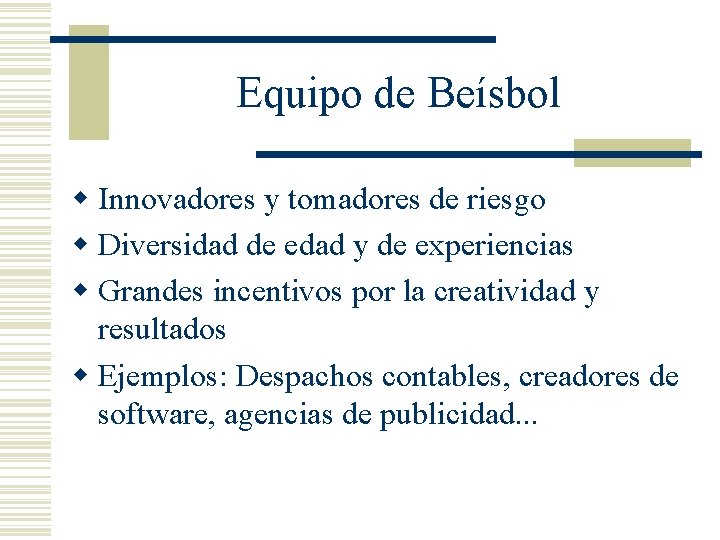 Equipo de Beísbol

- Innovadores y tomadores de riesgo
- Diversidad de edad y de experiencias
- Grandes incentivos por la creatividad y resultados
- Ejemplos: Despachos contables, creadores de software, agencias de publicidad...